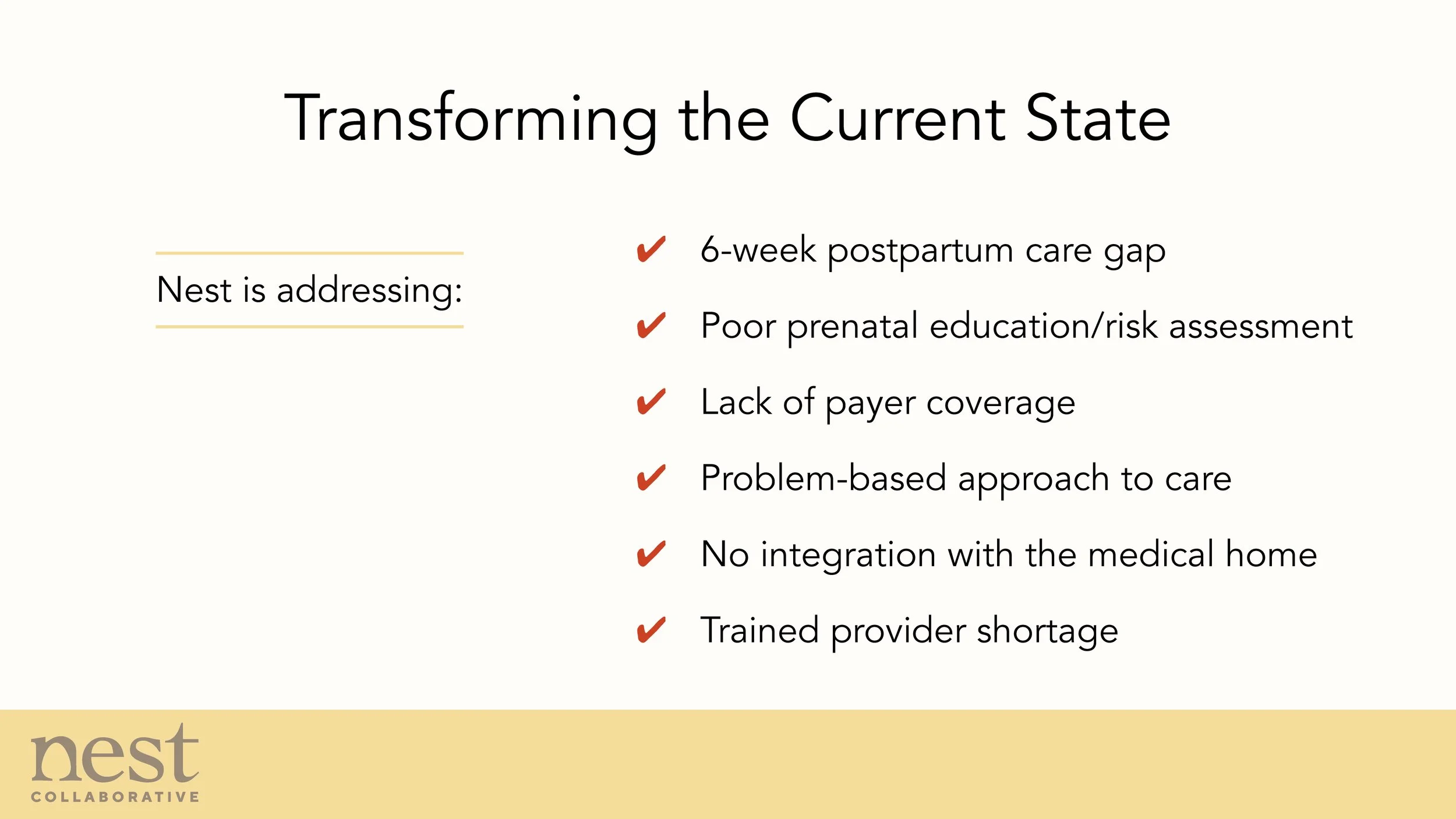 Transforming the Current State

Nest is addressing:

✔ 6-week postpartum care gap

✔ Poor prenatal education/risk assessment

✔ Lack of payer coverage

✔ Problem-based approach to care

✔ No integration with the medical home

✔ Trained provider shortage

nest
COLLABORATIVE